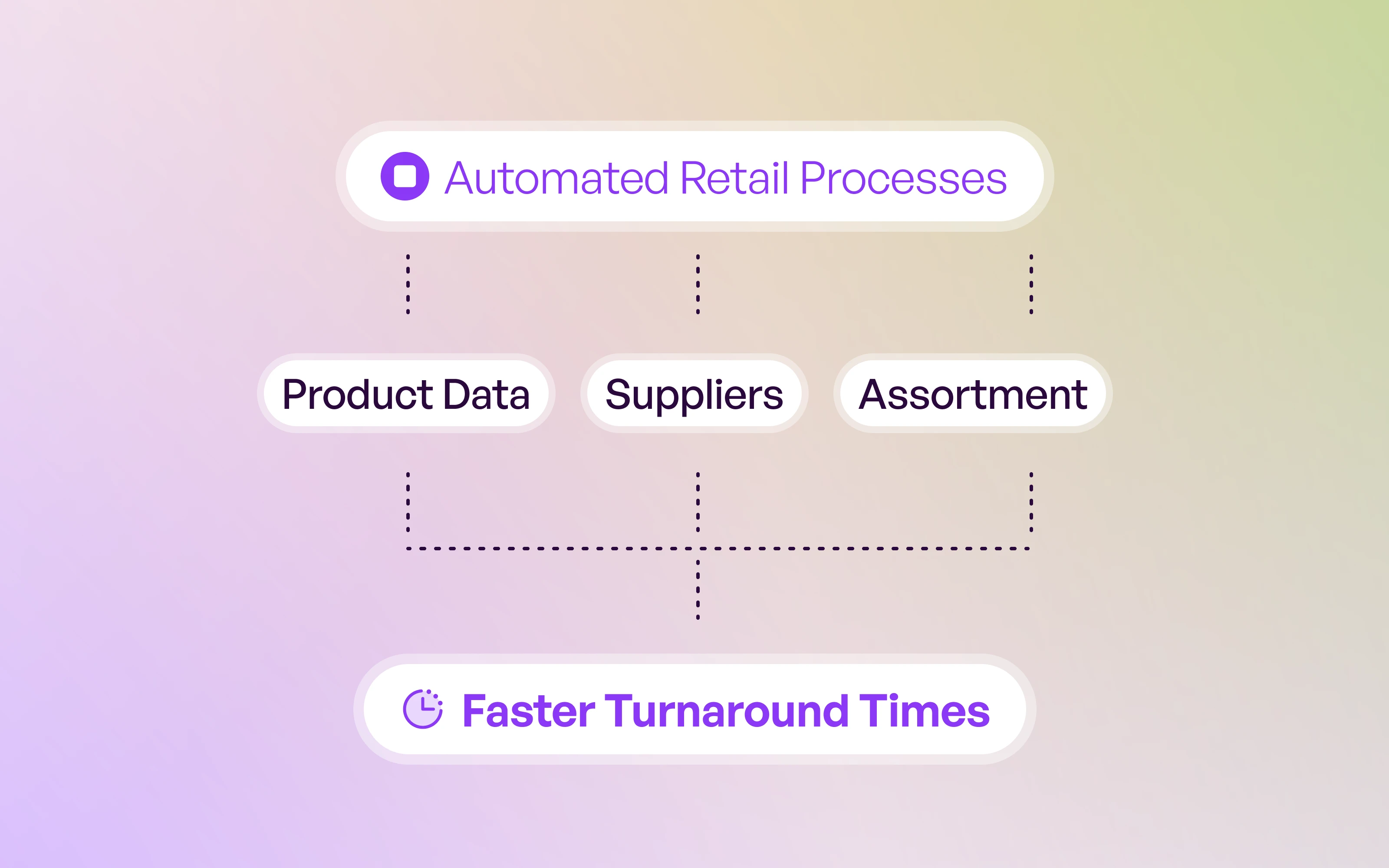 Automated Retail Processes

Product Data

Suppliers

Assortment

Faster Turnaround Times